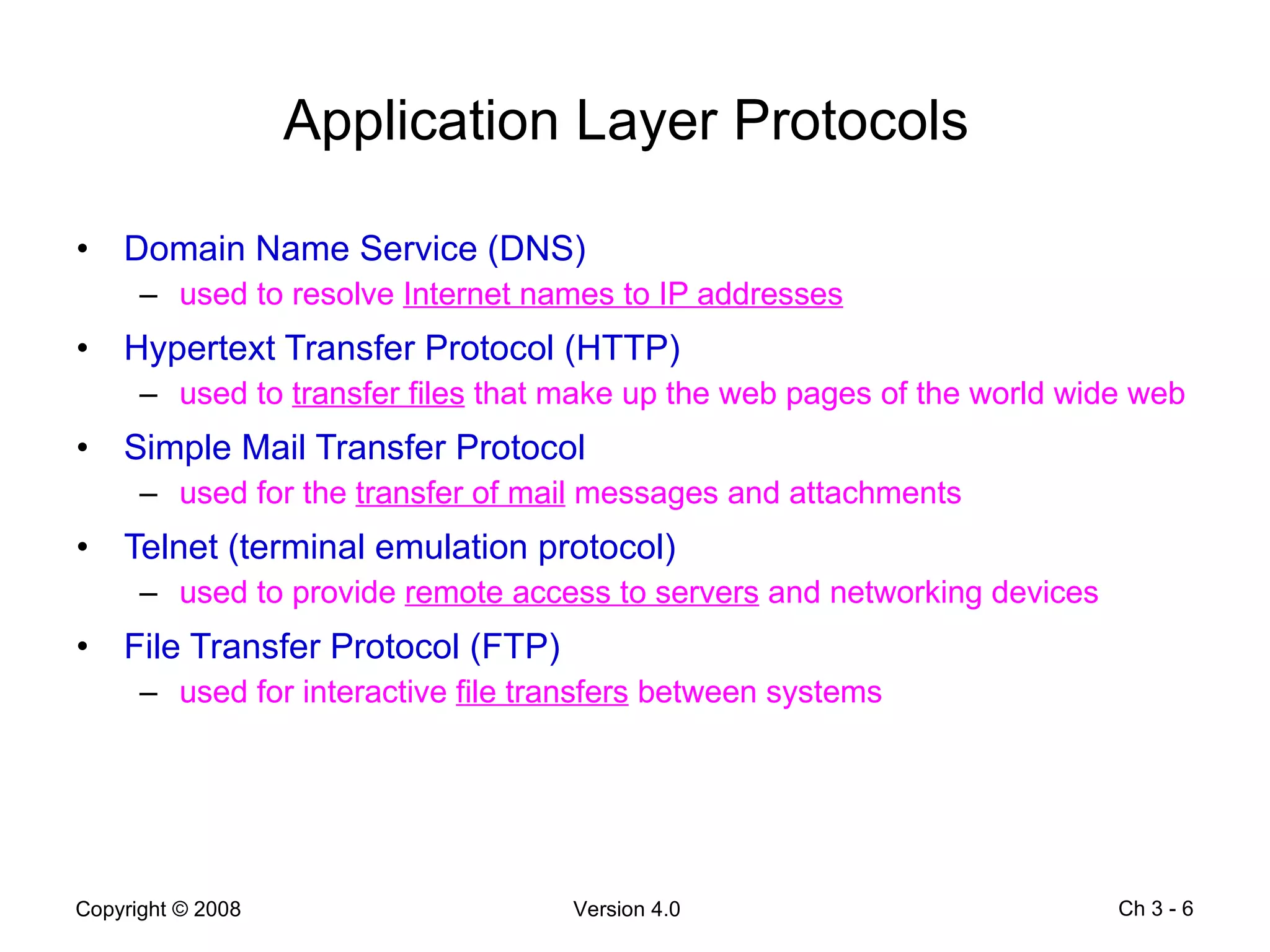 Application Layer Protocols

• Domain Name Service (DNS)
  – used to resolve Internet names to IP addresses
• Hypertext Transfer Protocol (HTTP)
  – used to transfer files that make up the web pages of the world wide web
• Simple Mail Transfer Protocol
  – used for the transfer of mail messages and attachments
• Telnet (terminal emulation protocol)
  – used to provide remote access to servers and networking devices
• File Transfer Protocol (FTP)
  – used for interactive file transfers between systems

Copyright © 2008

Version 4.0

Ch 3 - 6